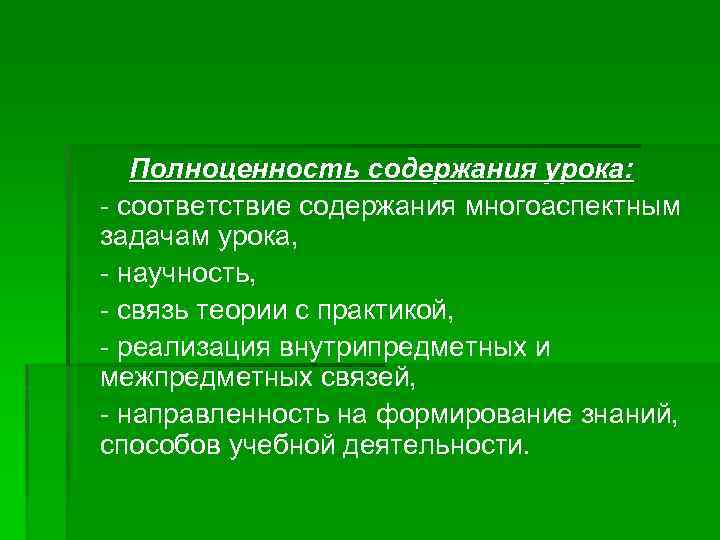 Полноценность содержания урока:

- соответствие содержания многоаспектным задачам урока,

- научность,

- связь теории с практикой,

- реализация внутрипредметных и межпредметных связей,

- направленность на формирование знаний, способов учебной деятельности.